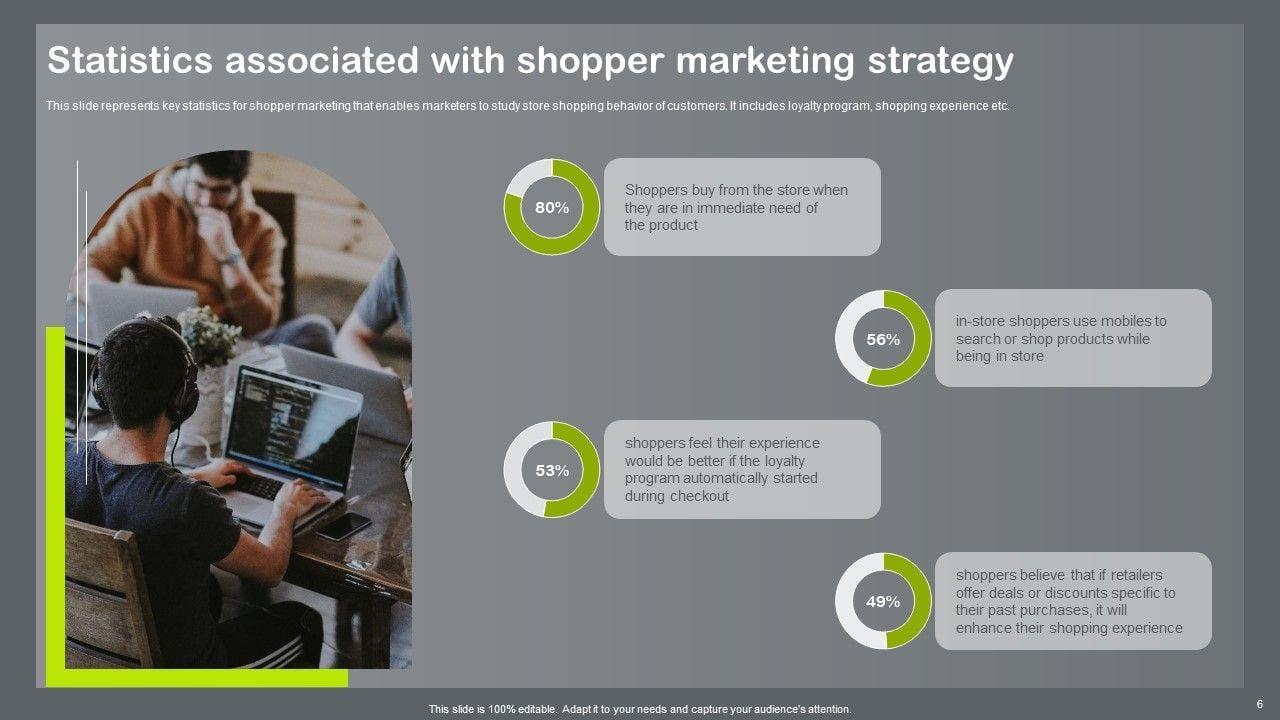 Statistics associated with shopper marketing strategy

This slide represents key statistics for shopper marketing that enables marketers to study store shopping behavior of customers. It includes loyalty program, shopping experience etc.

80%

Shoppers buy from the store when they are in immediate need of the product

56%

in-store shoppers use mobiles to search or shop products while being in store

53%

shoppers feel their experience would be better if the loyalty program automatically started during checkout

49%

shoppers believe that if retailers offer deals or discounts specific to their past purchases, it will enhance their shopping experience

This slide is 100% editable. Adapt it to your needs and capture your audience's attention.

6